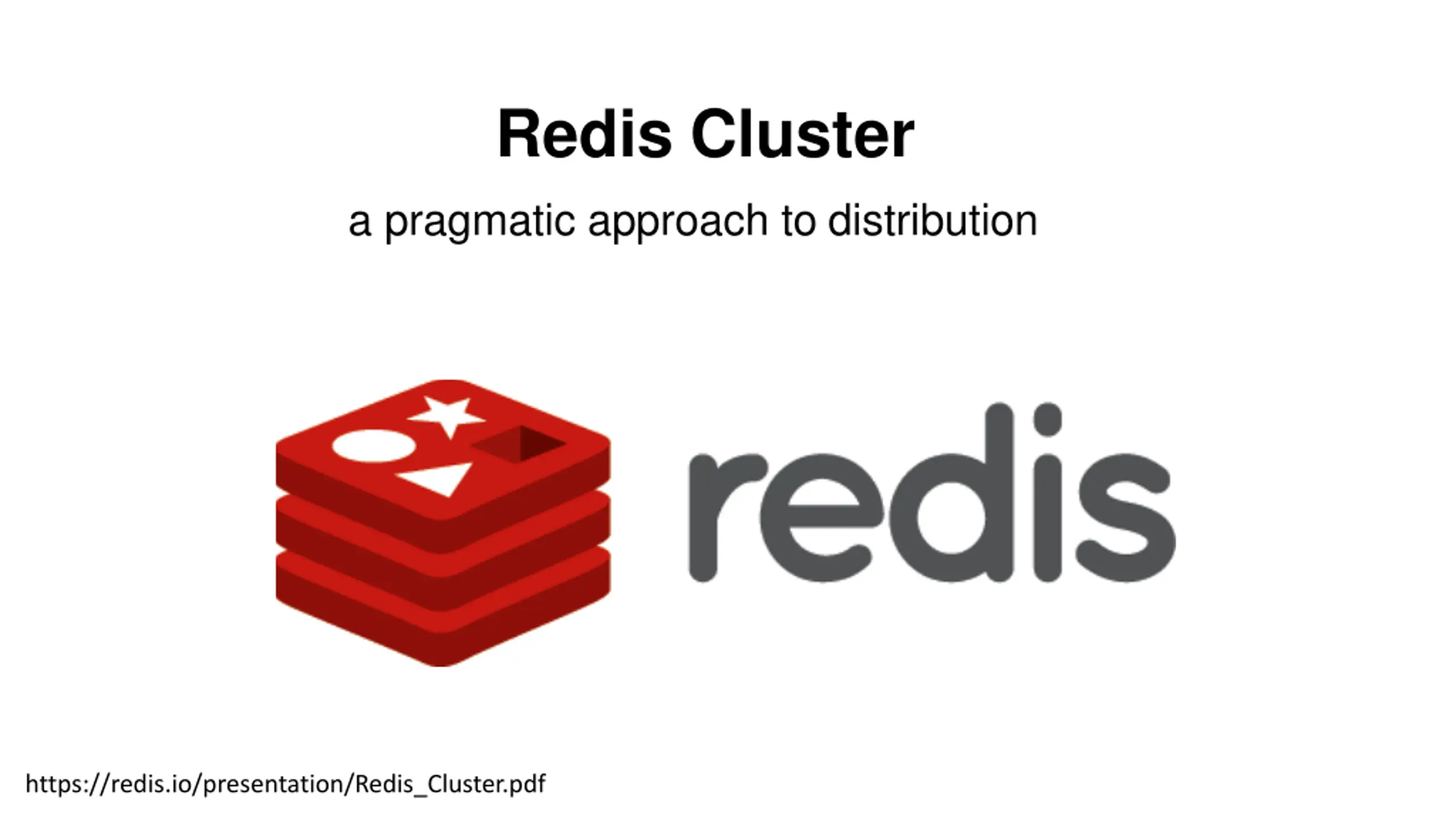 Redis Cluster

a pragmatic approach to distribution

redis

https://redis.io/presentation/Redis_Cluster.pdf